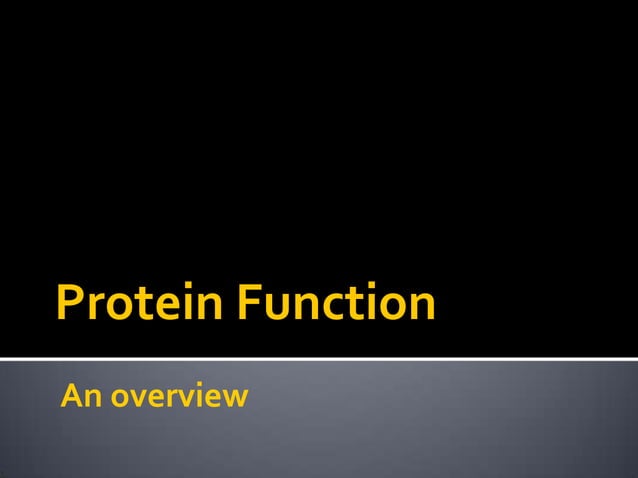 Protein Function

An overview